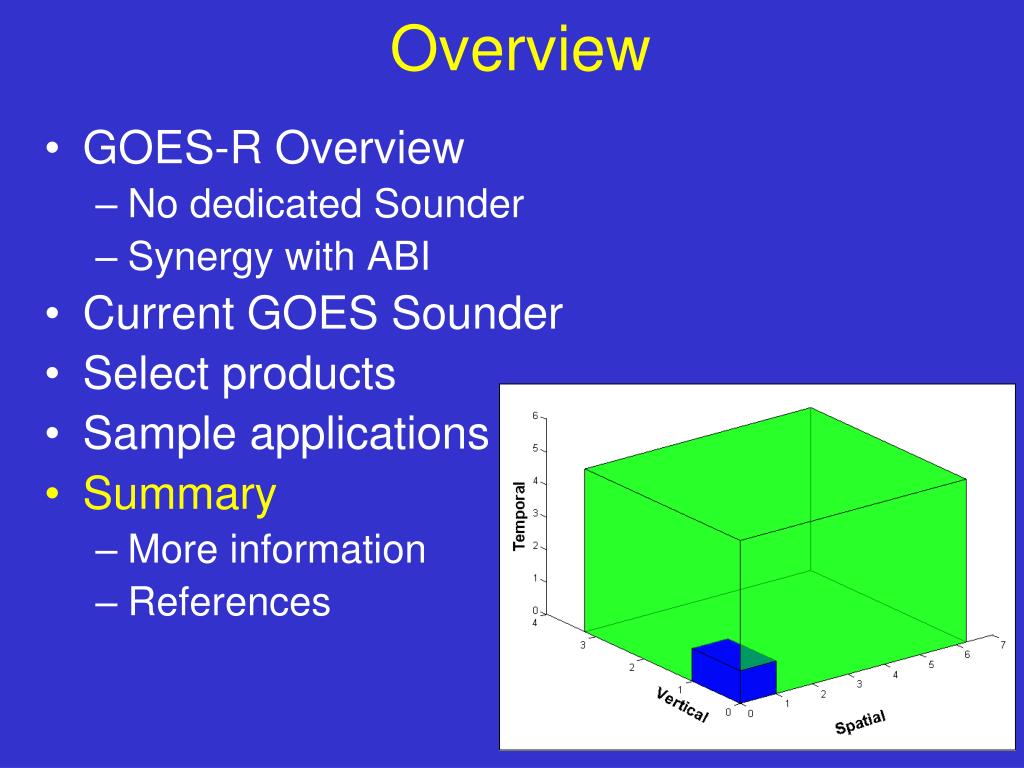 Overview

• GOES-R Overview
– No dedicated Sounder
– Synergy with ABI
• Current GOES Sounder
• Select products
• Sample applications
• Summary
– More information
– References

6
5
4
3
2
1
0
Temporal
4
3
2
1
0
Vertical
0
1
2
3
4
5
6
7
Spatial